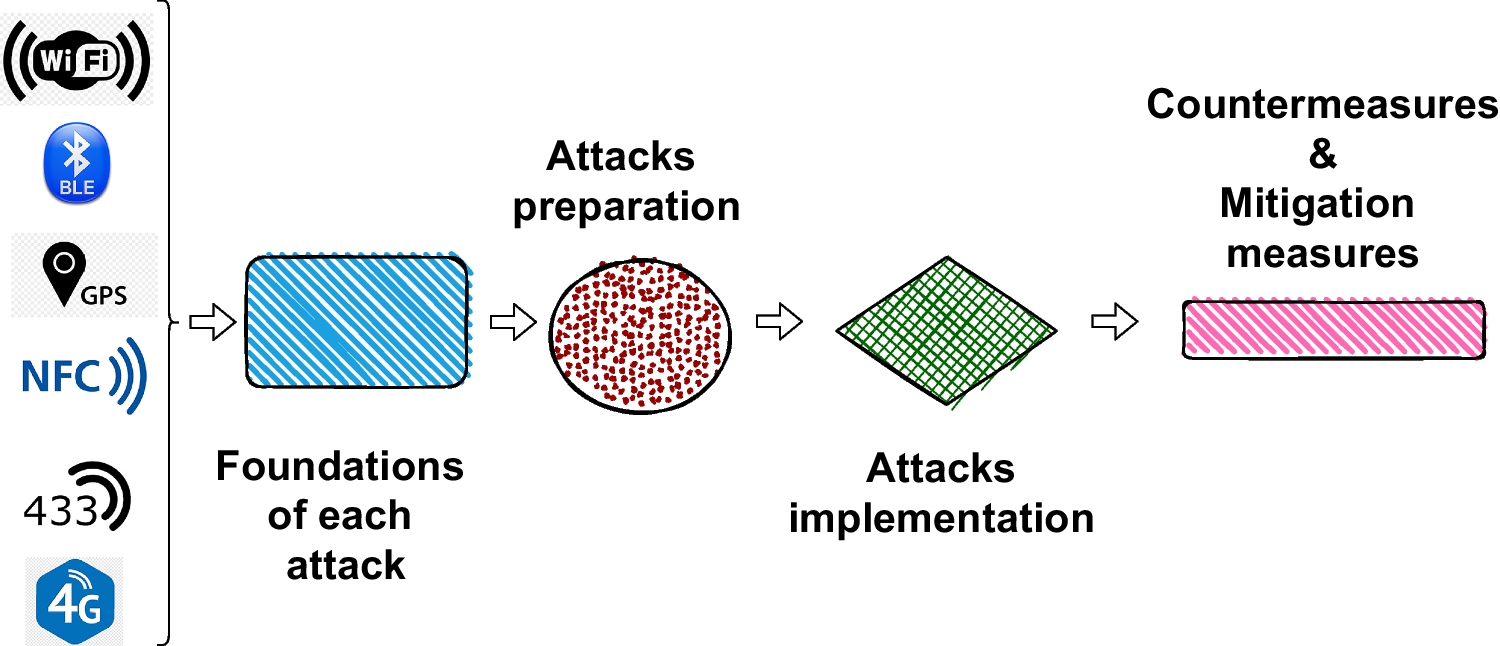 WiFi

BLE

GPS

NFC

433

4G

Foundations of each attack

Attacks preparation

Attacks implementation

Countermeasures & Mitigation measures